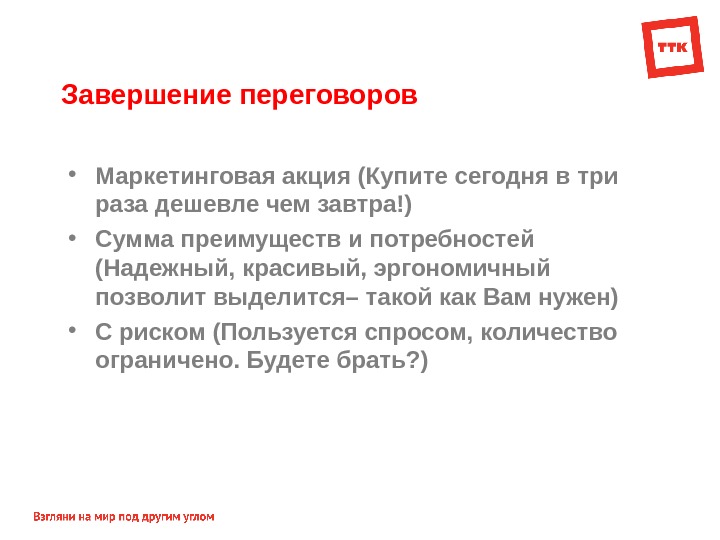 ТТК

Завершение переговоров

• Маркетинговая акция (Купите сегодня в три раза дешевле чем завтра!)
• Сумма преимуществ и потребностей (Надежный, красивый, эргономичный позволит выделится– такой как Вам нужен)
• С риском (Пользуется спросом, количество ограничено. Будете брать?)

Взгляни на мир под другим углом